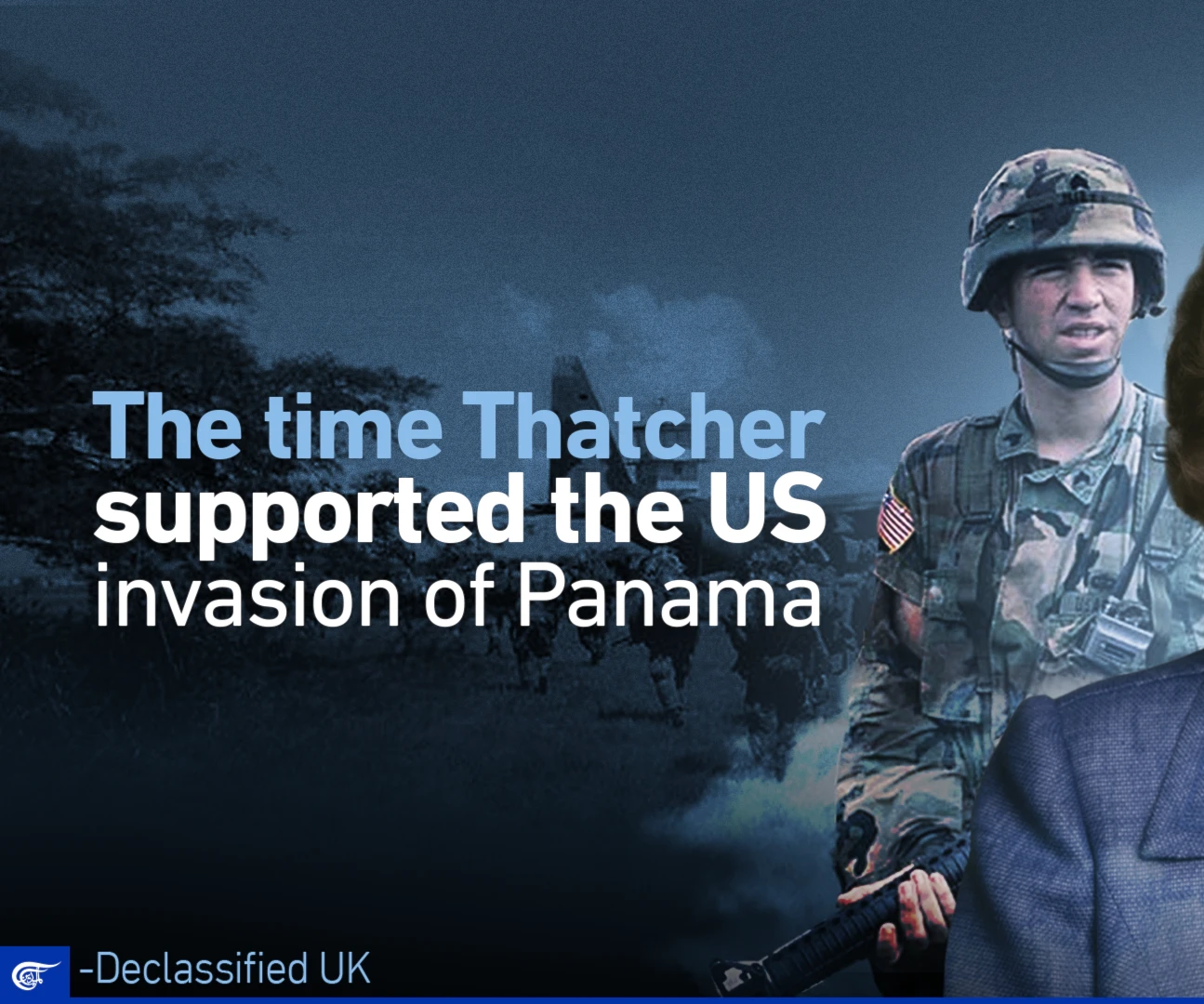 The time Thatcher supported the US invasion of Panama

-Declassified UK